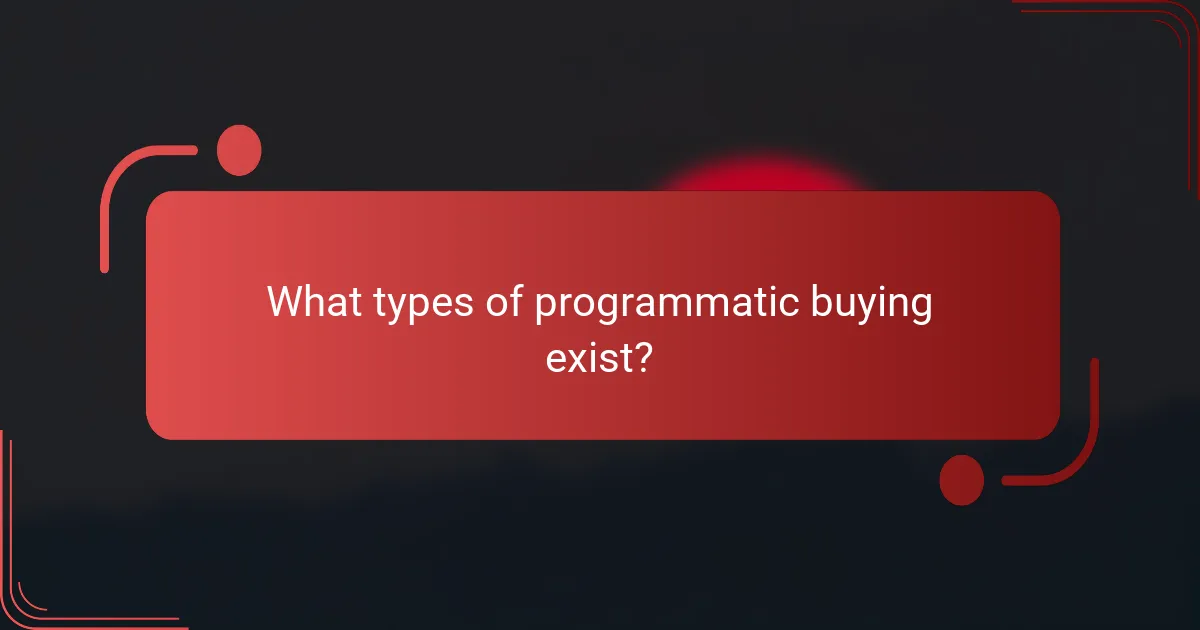 What types of programmatic buying exist?